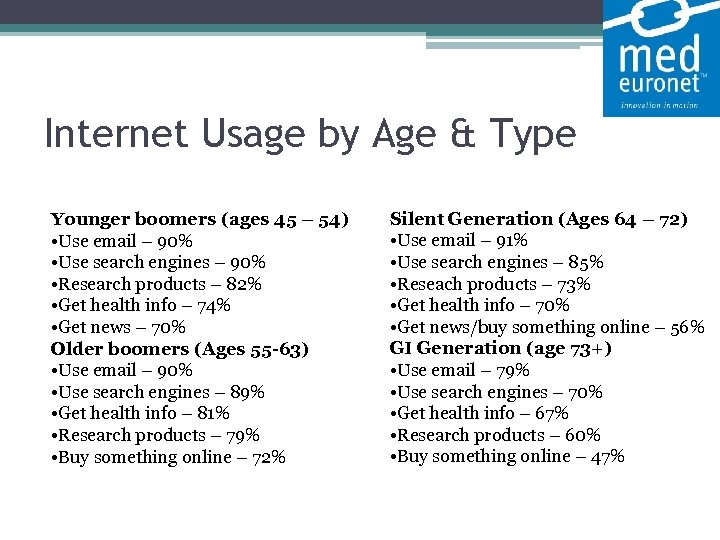 med euronet™
innovation in motion

Internet Usage by Age & Type

Younger boomers (ages 45 – 54)
•Use email – 90%
•Use search engines – 90%
•Research products – 82%
•Get health info – 74%
•Get news – 70%
Older boomers (Ages 55-63)
•Use email – 90%
•Use search engines – 89%
•Get health info – 81%
•Research products – 79%
•Buy something online – 72%

Silent Generation (Ages 64 – 72)
•Use email – 91%
•Use search engines – 85%
•Reseach products – 73%
•Get health info – 70%
•Get news/buy something online – 56%
GI Generation (age 73+)
•Use email – 79%
•Use search engines – 70%
•Get health info – 67%
•Research products – 60%
•Buy something online – 47%